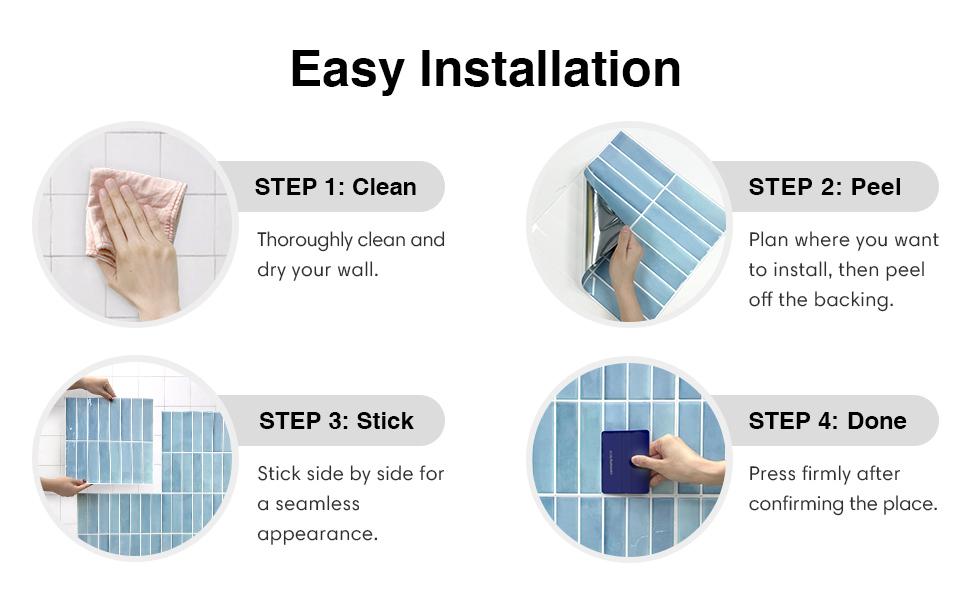 Easy Installation

STEP 1: Clean

Thoroughly clean and dry your wall.

STEP 2: Peel

Plan where you want to install, then peel off the backing.

STEP 3: Stick

Stick side by side for a seamless appearance.

STEP 4: Done

Press firmly after confirming the place.